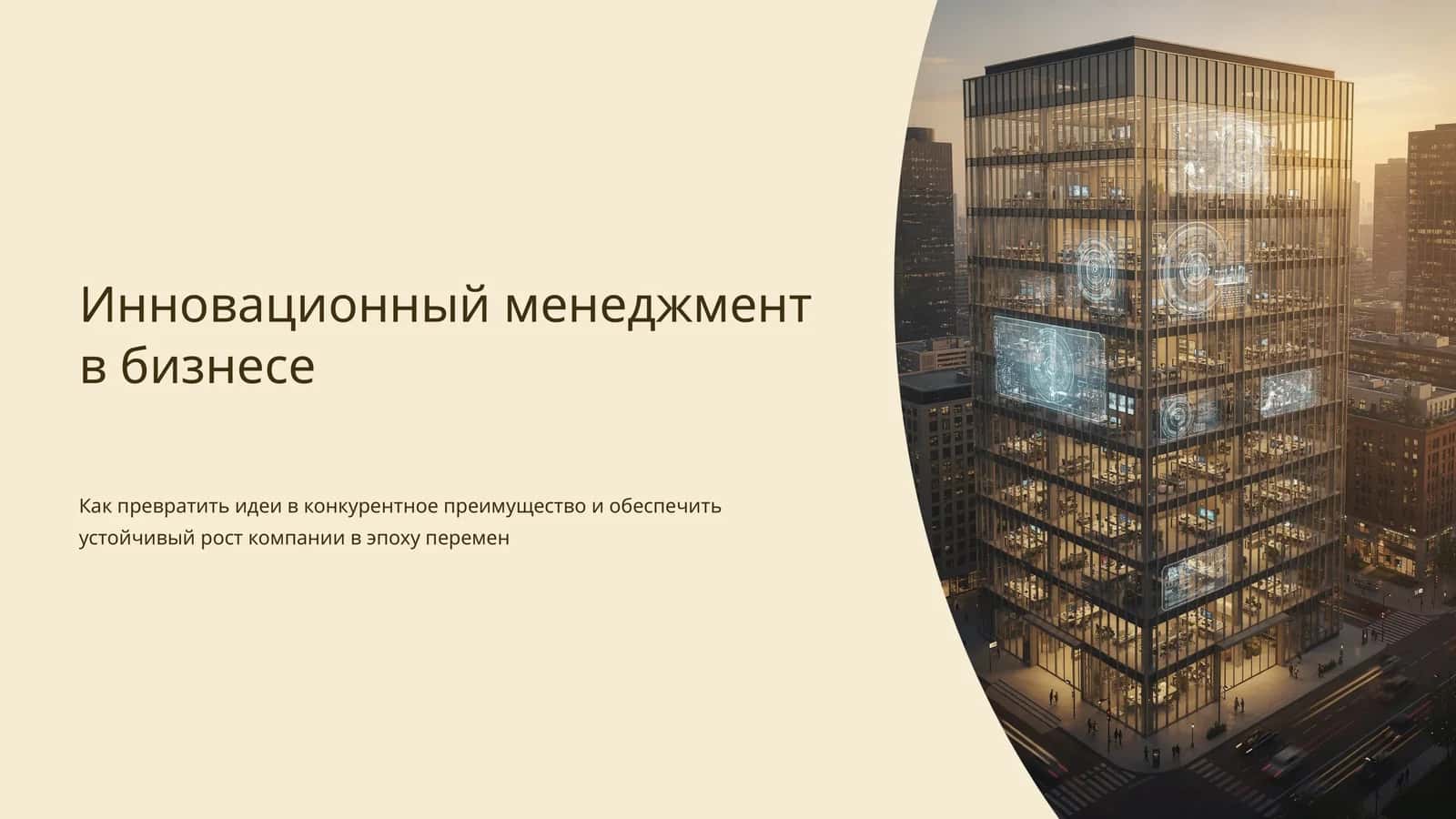 Инновационный менеджмент в бизнесе

Как превратить идеи в конкурентное преимущество и обеспечить устойчивый рост компании в эпоху перемен